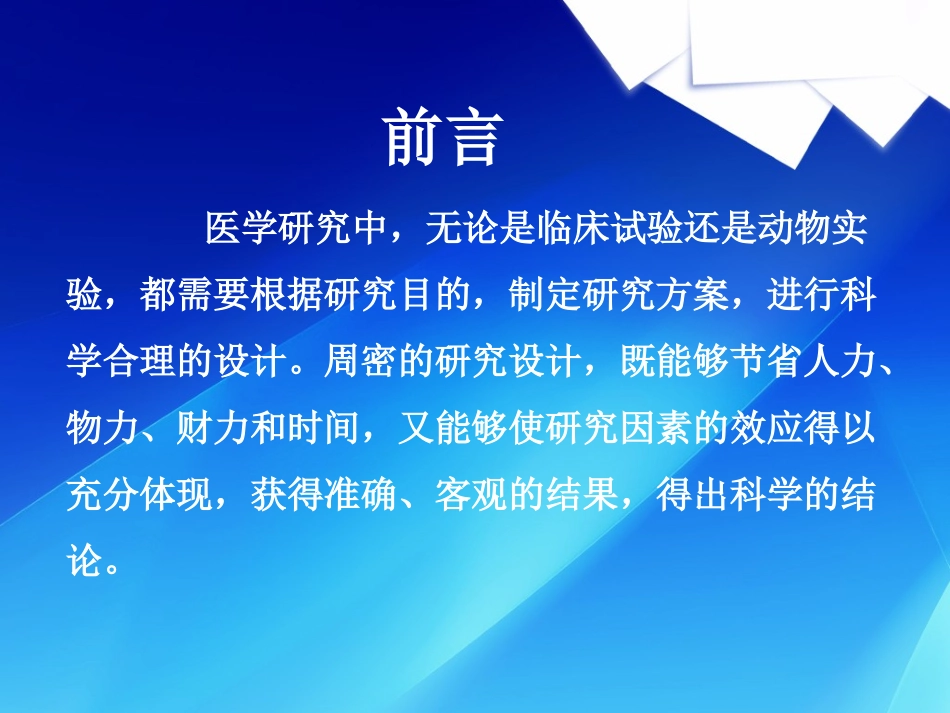 前言

医学研究中，无论是临床试验还是动物实验，都需要根据研究目的，制定研究方案，进行科学合理的设计。周密的研究设计，既能够节省人力、物力、财力和时间，又能够使研究因素的效应得以充分体现，获得准确、客观的结果，得出科学的结论。